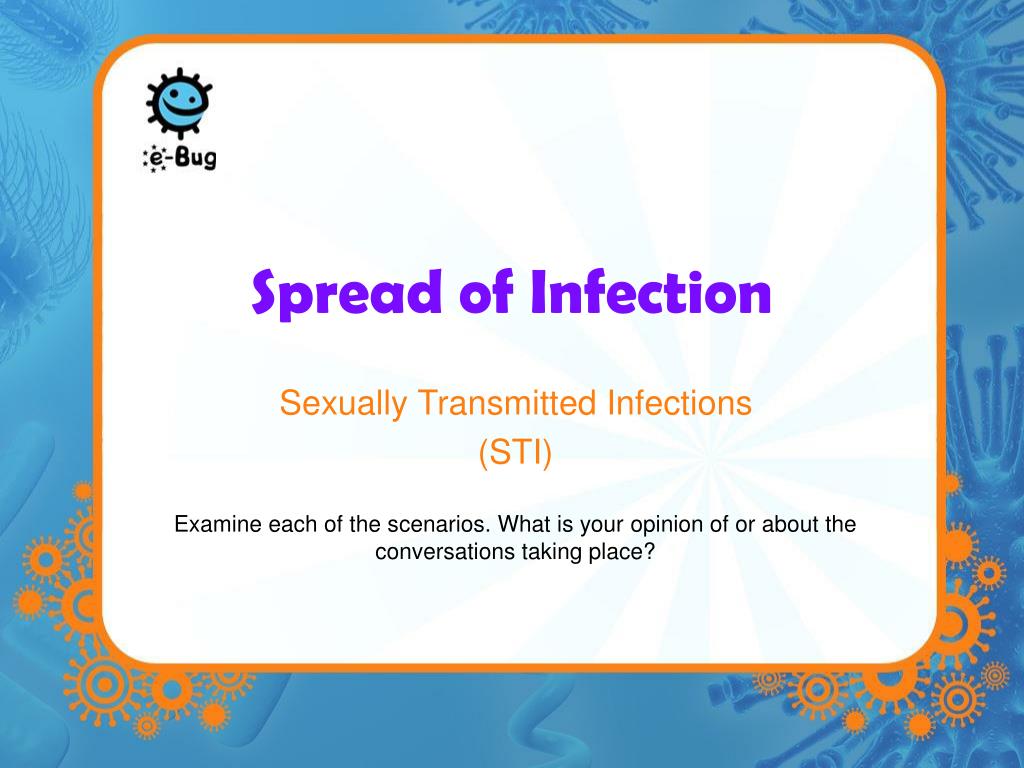 e-Bug

Spread of Infection

Sexually Transmitted Infections (STI)

Examine each of the scenarios. What is your opinion of or about the conversations taking place?